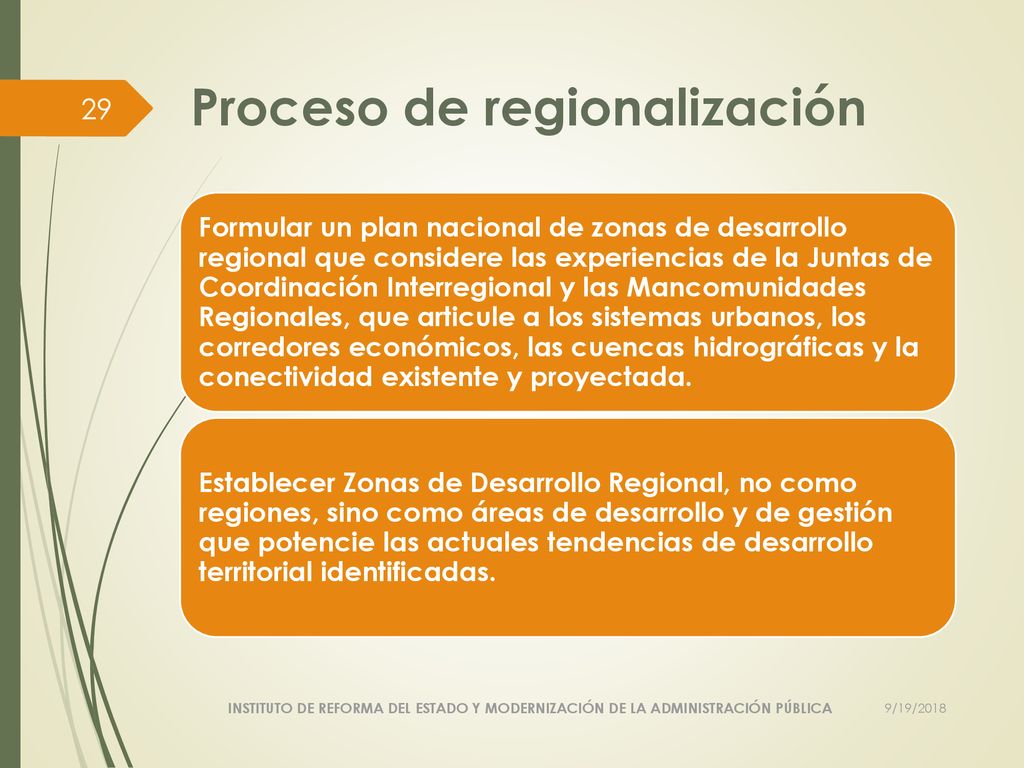 29

Proceso de regionalización

Formular un plan nacional de zonas de desarrollo regional que considere las experiencias de la Juntas de Coordinación Interregional y las Mancomunidades Regionales, que articule a los sistemas urbanos, los corredores económicos, las cuencas hidrográficas y la conectividad existente y proyectada.

Establecer Zonas de Desarrollo Regional, no como regiones, sino como áreas de desarrollo y de gestión que potencie las actuales tendencias de desarrollo territorial identificadas.

INSTITUTO DE REFORMA DEL ESTADO Y MODERNIZACIÓN DE LA ADMINISTRACIÓN PÚBLICA

9/19/2018